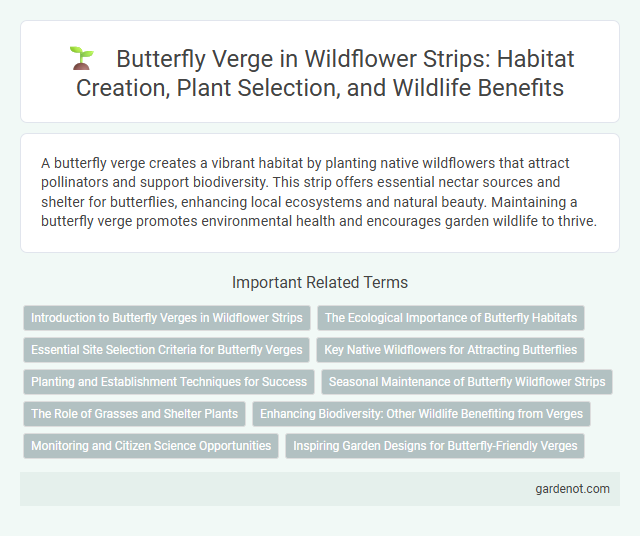 Butterfly Verge in Wildflower Strips: Habitat Creation, Plant Selection, and Wildlife Benefits

A butterfly verge creates a vibrant habitat by planting native wildflowers that attract pollinators and support biodiversity. This strip offers essential nectar sources and shelter for butterflies, enhancing local ecosystems and natural beauty. Maintaining a butterfly verge promotes environmental health and encourages garden wildlife to thrive.

Important Related Terms

Introduction to Butterfly Verges in Wildflower Strips

The Ecological Importance of Butterfly Habitats

Essential Site Selection Criteria for Butterfly Verges

Key Native Wildflowers for Attracting Butterflies

Planting and Establishment Techniques for Success

Seasonal Maintenance of Butterfly Wildflower Strips

The Role of Grasses and Shelter Plants

Enhancing Biodiversity: Other Wildlife Benefiting from Verges

Monitoring and Citizen Science Opportunities

Inspiring Garden Designs for Butterfly-Friendly Verges

gardenot.com